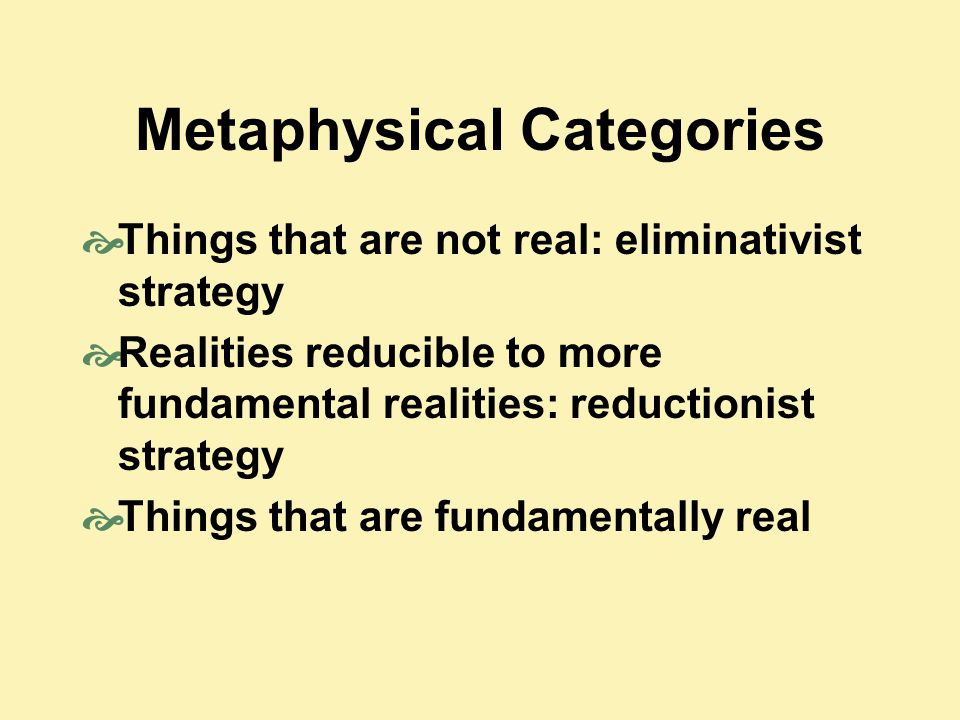 Metaphysical Categories

Things that are not real: eliminativist strategy

Realities reducible to more fundamental realities: reductionist strategy

Things that are fundamentally real